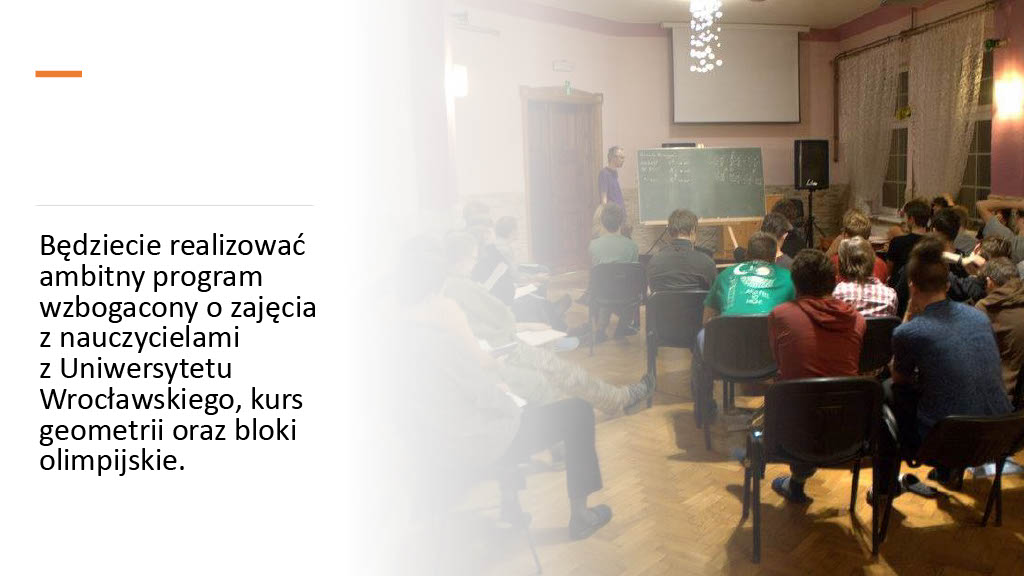 Będziecie realizować ambitny program wzbogacony o zajęcia z nauczycielami z Uniwersytetu Wrocławskiego, kurs geometrii oraz bloki olimpijskie.